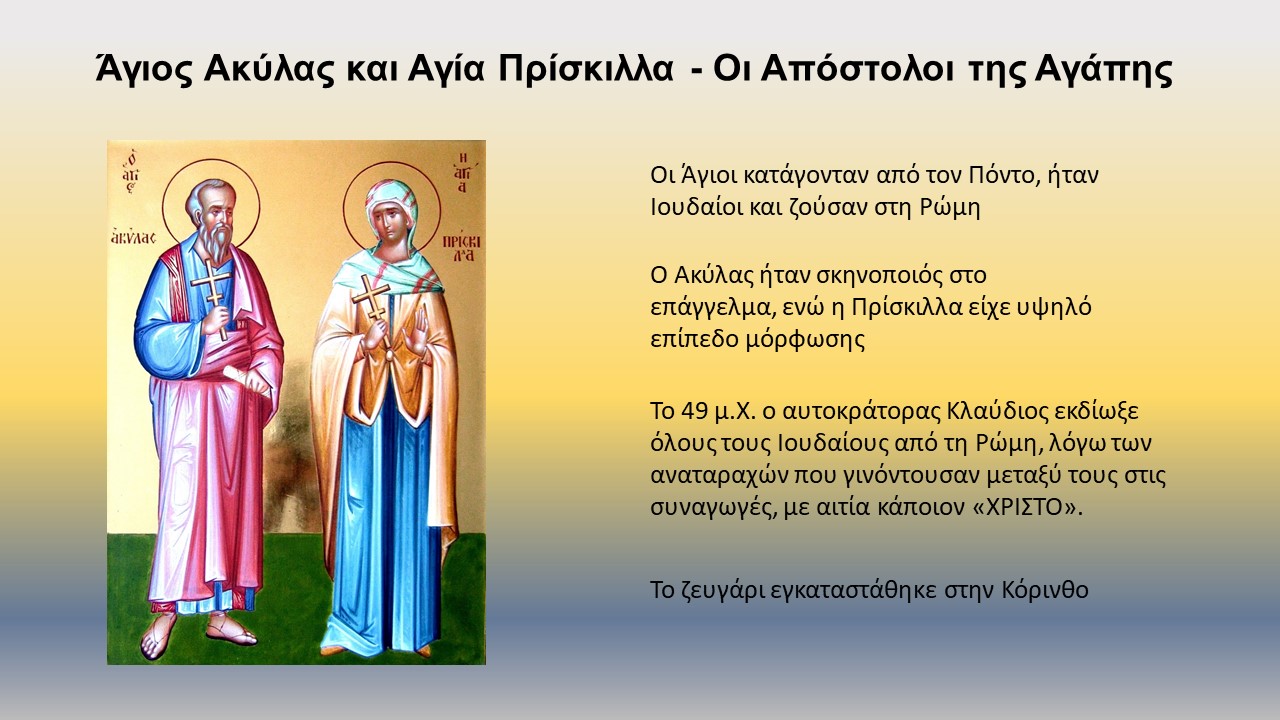 Άγιος Ακύλας και Αγία Πρίσκιλλα - Οι Απόστολοι της Αγάπης

Ο ΑΓΙΟΣ ΑΚΥΛΑΣ

Η ΑΓΙΑ ΠΡΙΣΚΙΛΛΑ

Οι Άγιοι κατάγονταν από τον Πόντο, ήταν Ιουδαίοι και ζούσαν στη Ρώμη

Ο Ακύλας ήταν σκηνοποιός στο επάγγελμα, ενώ η Πρίσκιλλα είχε υψηλό επίπεδο μόρφωσης

Το 49 μ.Χ. ο αυτοκράτορας Κλαύδιος εκδίωξε όλους τους Ιουδαίους από τη Ρώμη, λόγω των αναταραχών που γινόντουσαν μεταξύ τους στις συναγωγές, με αιτία κάποιον «ΧΡΙΣΤΟ».

Το ζευγάρι εγκαταστάθηκε στην Κόρινθο